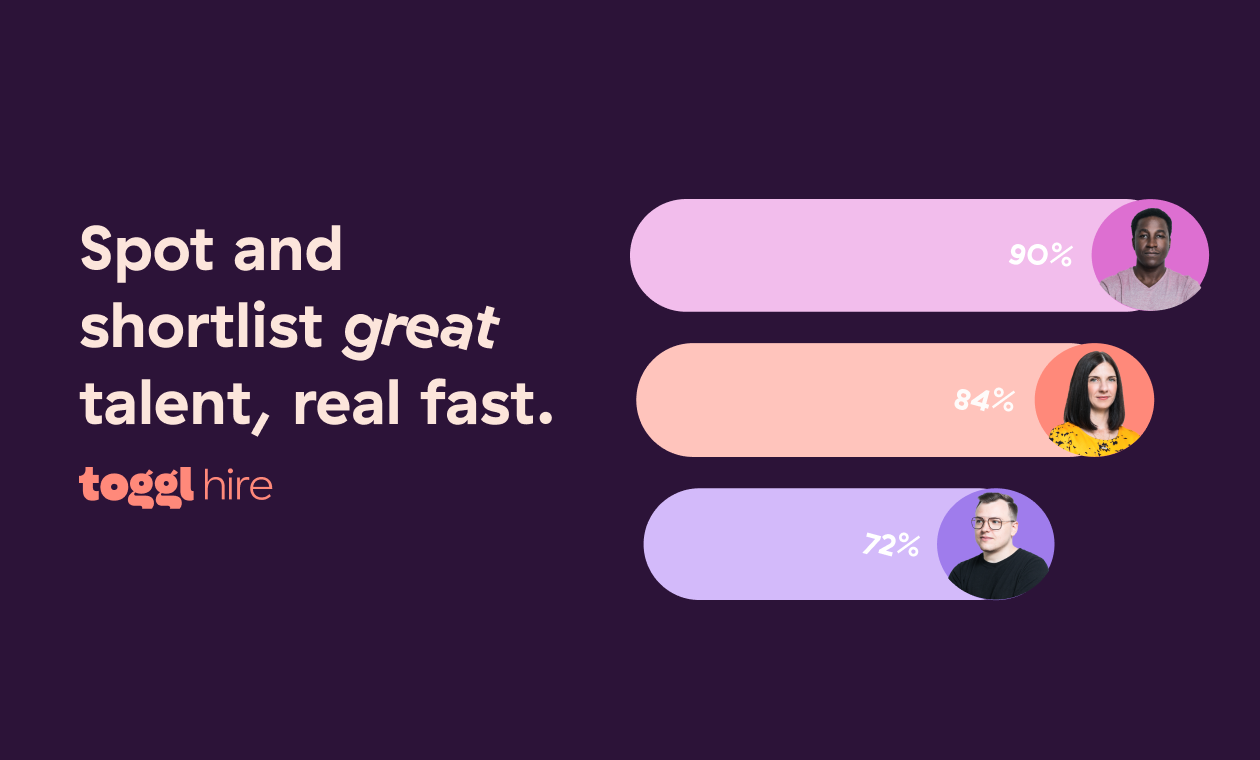 Spot and shortlist great talent, real fast.

toggl hire

90%

84%

72%